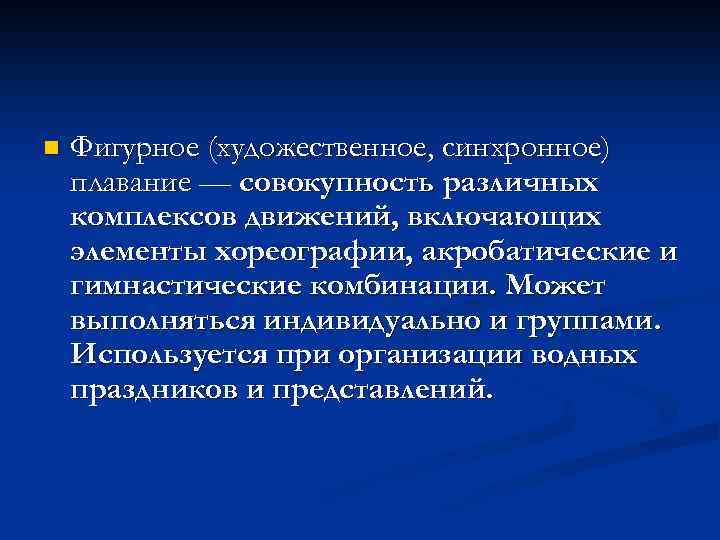 Фигурное (художественное, синхронное) плавание — совокупность различных комплексов движений, включающих элементы хореографии, акробатические и гимнастические комбинации. Может выполняться индивидуально и группами. Используется при организации водных праздников и представлений.